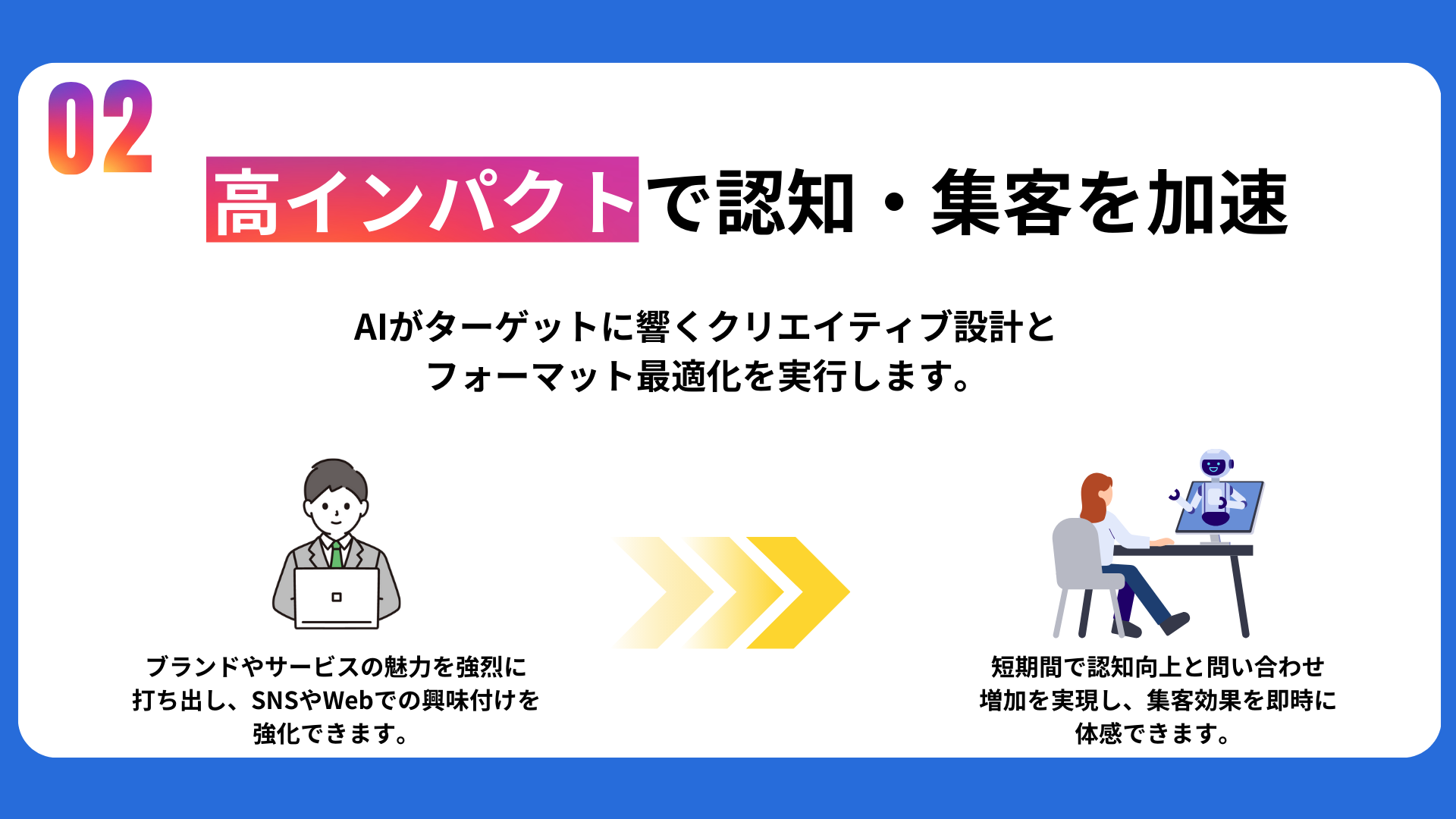 02

高インパクトで認知・集客を加速

AIがターゲットに響くクリエイティブ設計とフォーマット最適化を実行します。

ブランドやサービスの魅力を強烈に打ち出し、SNSやWebでの興味付けを強化できます。

短期間で認知向上と問い合わせ増加を実現し、集客効果を即時に体感できます。